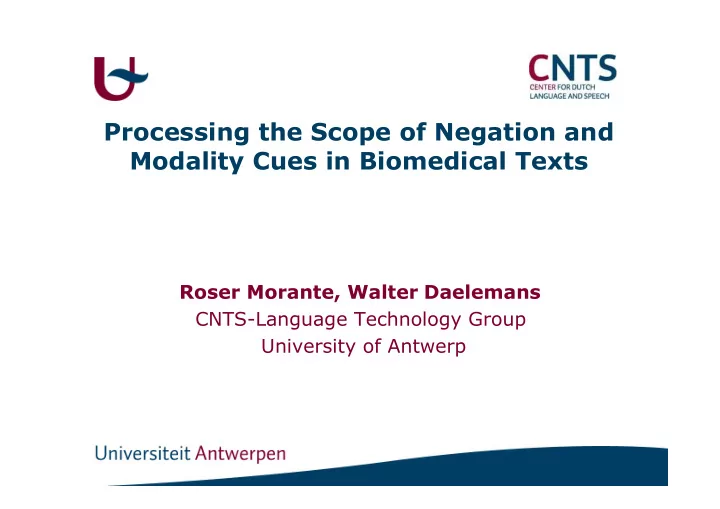 CNTS
CENTER FOR DUTCH
LANGUAGE AND SPEECH

Processing the Scope of Negation and Modality Cues in Biomedical Texts

Roser Morante, Walter Daelemans
CNTS-Language Technology Group
University of Antwerp

Universiteit Antwerpen